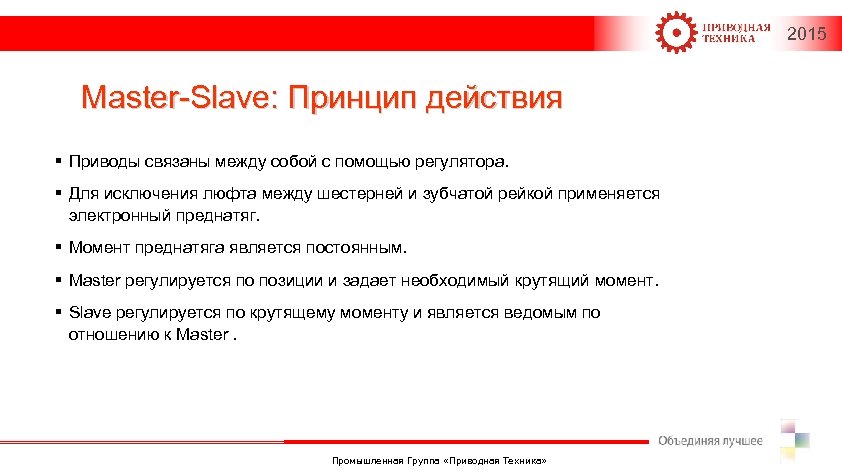 ПРИВОДНАЯ ТЕХНИКА 2015

Master-Slave: Принцип действия

▪ Приводы связаны между собой с помощью регулятора.

▪ Для исключения люфта между шестерней и зубчатой рейкой применяется электронный преднатяг.

▪ Момент преднатяга является постоянным.

▪ Master регулируется по позиции и задает необходимый крутящий момент.

▪ Slave регулируется по крутящему моменту и является ведомым по отношению к Master .

Объединяя лучшее

Промышленная Группа «Приводная Техника»